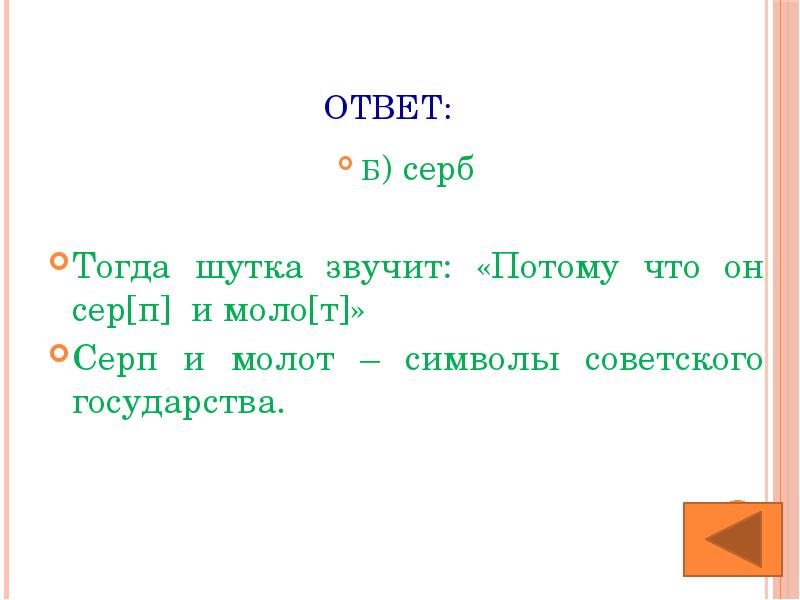 ОТВЕТ:

Б) серб

Тогда шутка звучит: «Потому что он сер[п] и моло[т]»

Серп и молот – символы советского государства.